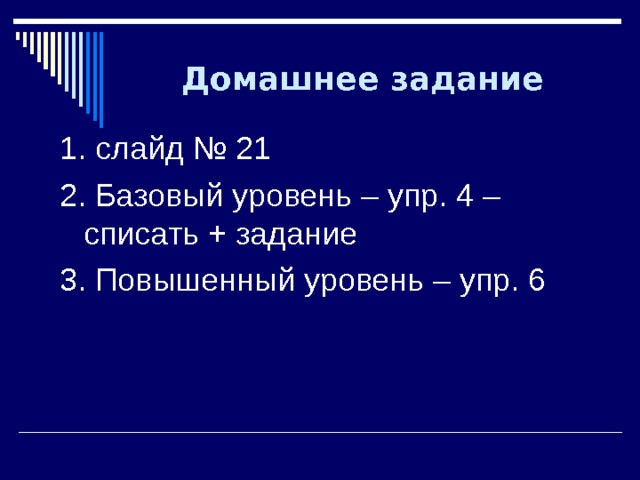 Домашнее задание

1. слайд № 21

2. Базовый уровень – упр. 4 – списать + задание

3. Повышенный уровень – упр. 6